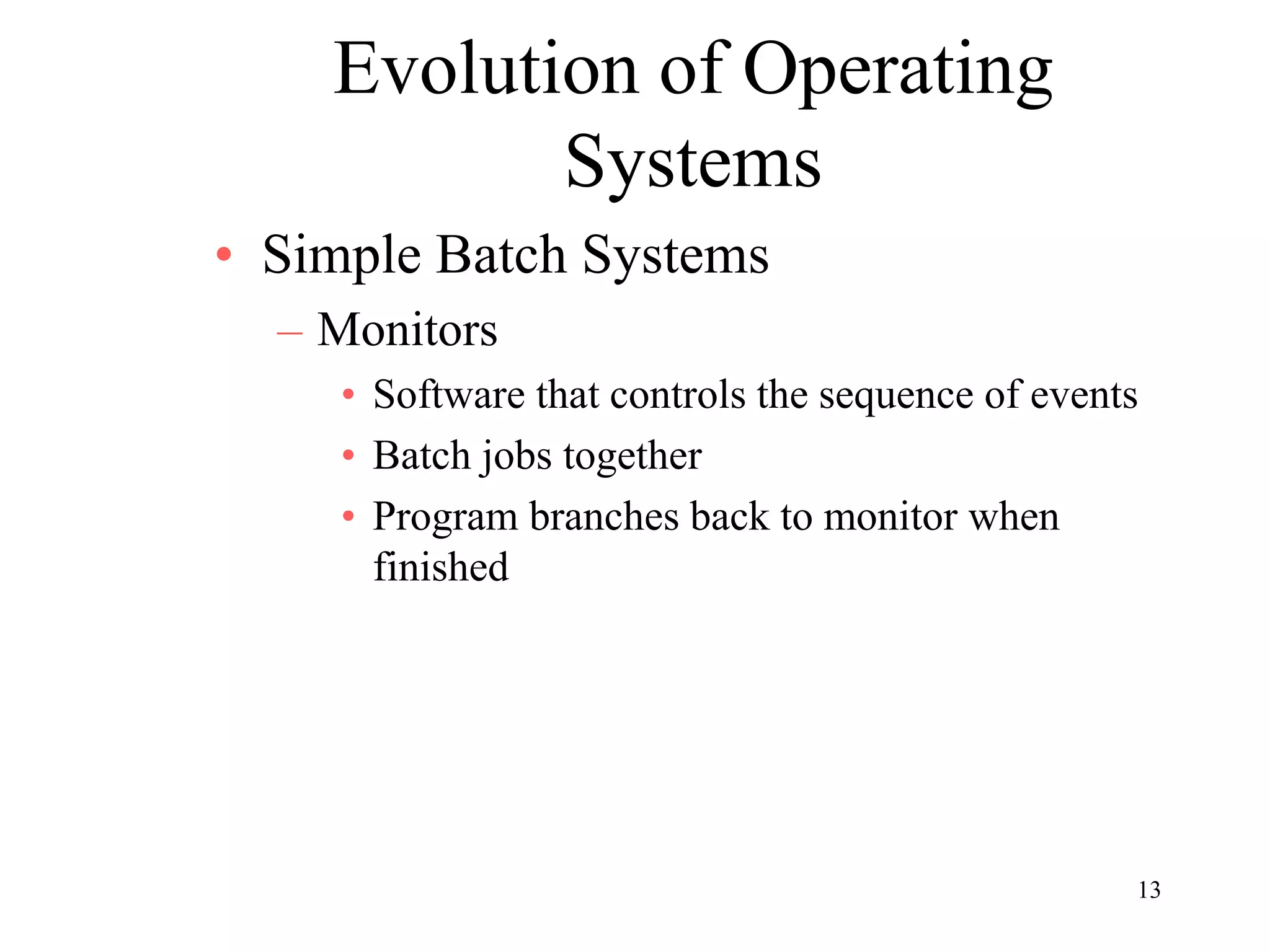 Evolution of Operating Systems

• Simple Batch Systems

– Monitors

• Software that controls the sequence of events

• Batch jobs together

• Program branches back to monitor when finished

13